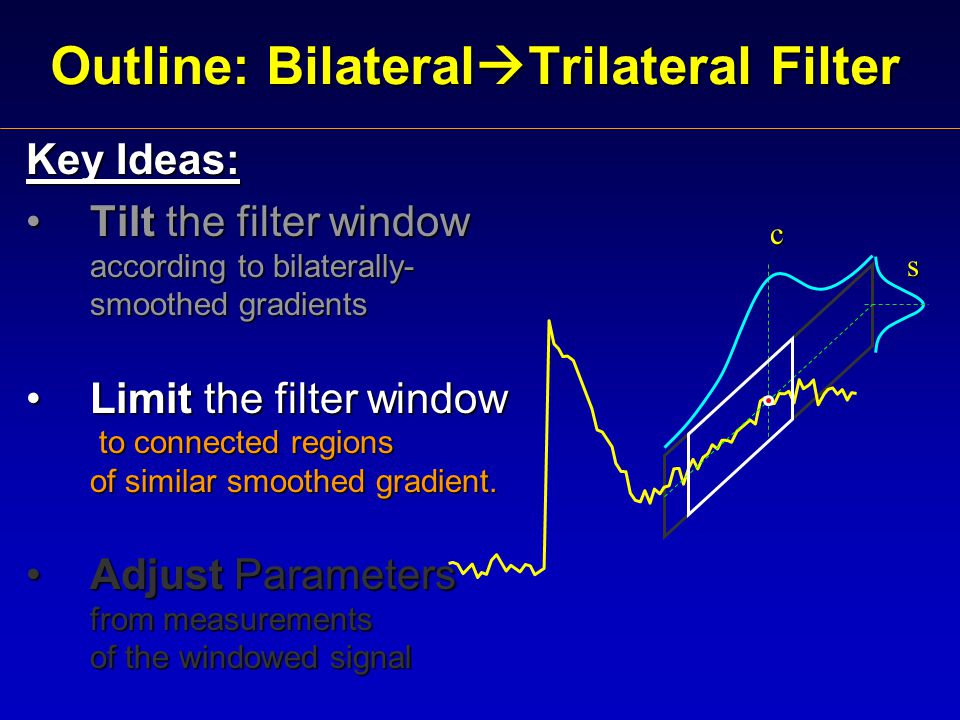 Outline: Bilateral→Trilateral Filter

Key Ideas:

• Tilt the filter window according to bilaterally-smoothed gradients

• Limit the filter window to connected regions of similar smoothed gradient.

• Adjust Parameters from measurements of the windowed signal

c

s